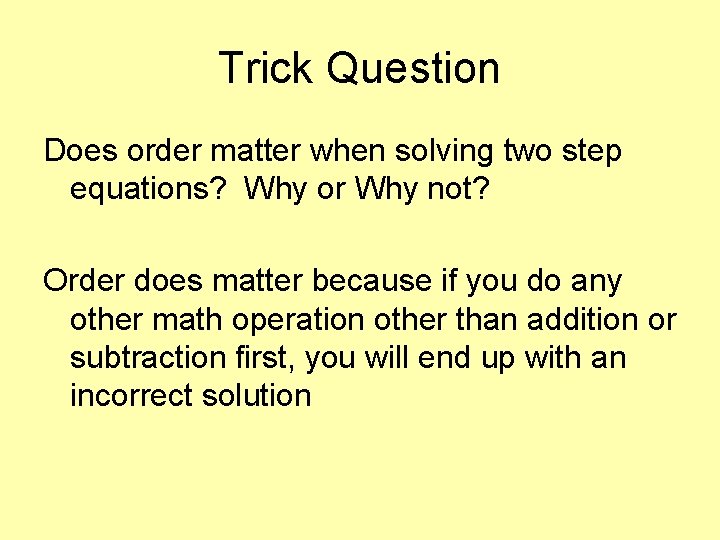 Trick Question

Does order matter when solving two step equations? Why or Why not?

Order does matter because if you do any other math operation other than addition or subtraction first, you will end up with an incorrect solution